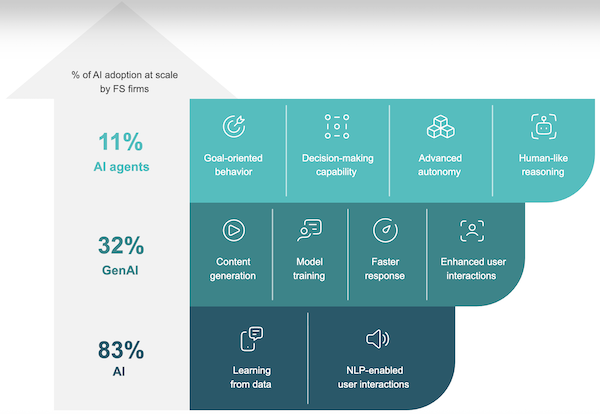 % of AI adoption at scale by FS firms

11%
AI agents

Goal-oriented behavior

Decision-making capability

Advanced autonomy

Human-like reasoning

32%
GenAI

Content generation

Model training

Faster response

Enhanced user interactions

83%
AI

Learning from data

NLP-enabled user interactions